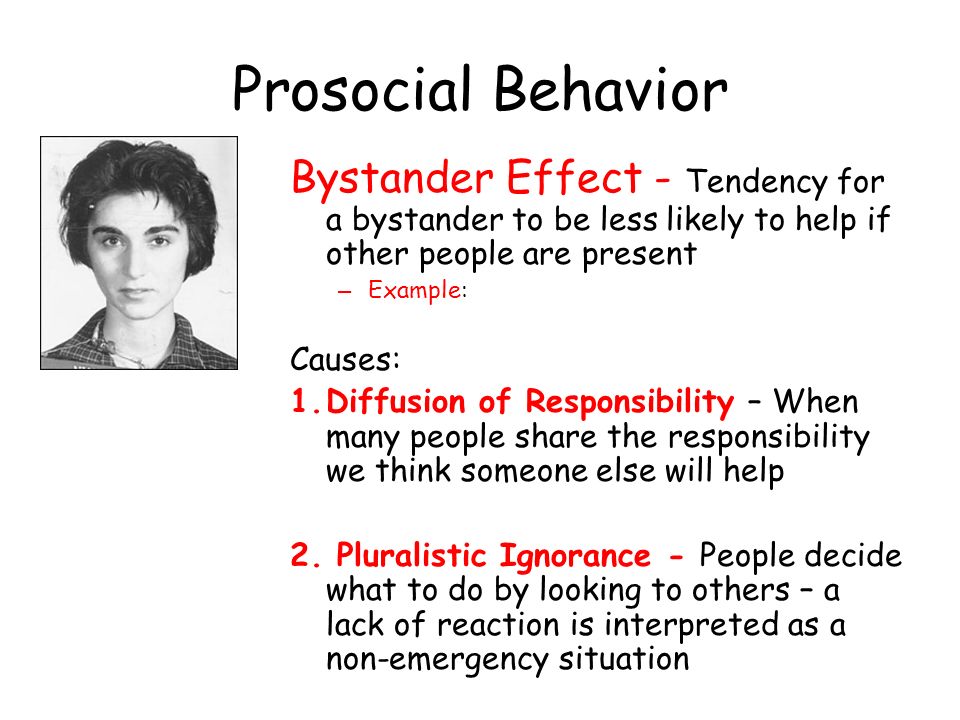 Prosocial Behavior

Bystander Effect - Tendency for a bystander to be less likely to help if other people are present

– Example:

Causes:

1. Diffusion of Responsibility – When many people share the responsibility we think someone else will help

2. Pluralistic Ignorance - People decide what to do by looking to others – a lack of reaction is interpreted as a non-emergency situation